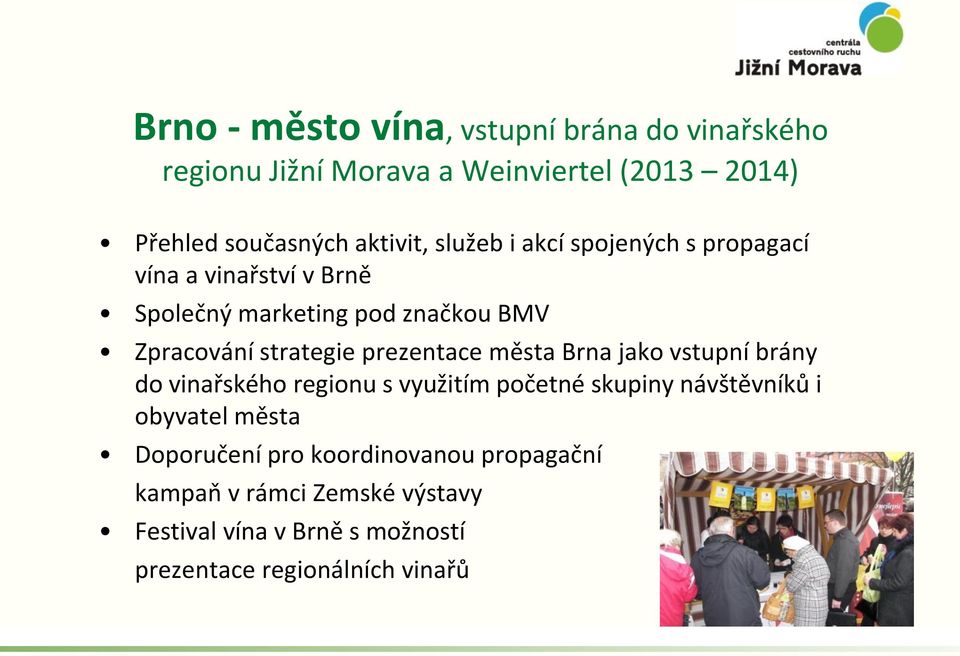 centrála cestovního ruchu
Jižní Morava

Brno - město vína, vstupní brána do vinařského regionu Jižní Morava a Weinviertel (2013 – 2014)

• Přehled současných aktivit, služeb i akcí spojených s propagací vína a vinařství v Brně
• Společný marketing pod značkou BMV
• Zpracování strategie prezentace města Brna jako vstupní brány do vinařského regionu s využitím početné skupiny návštěvníků i obyvatel města
• Doporučení pro koordinovanou propagační kampaň v rámci Zemské výstavy
• Festival vína v Brně s možností prezentace regionálních vinařů